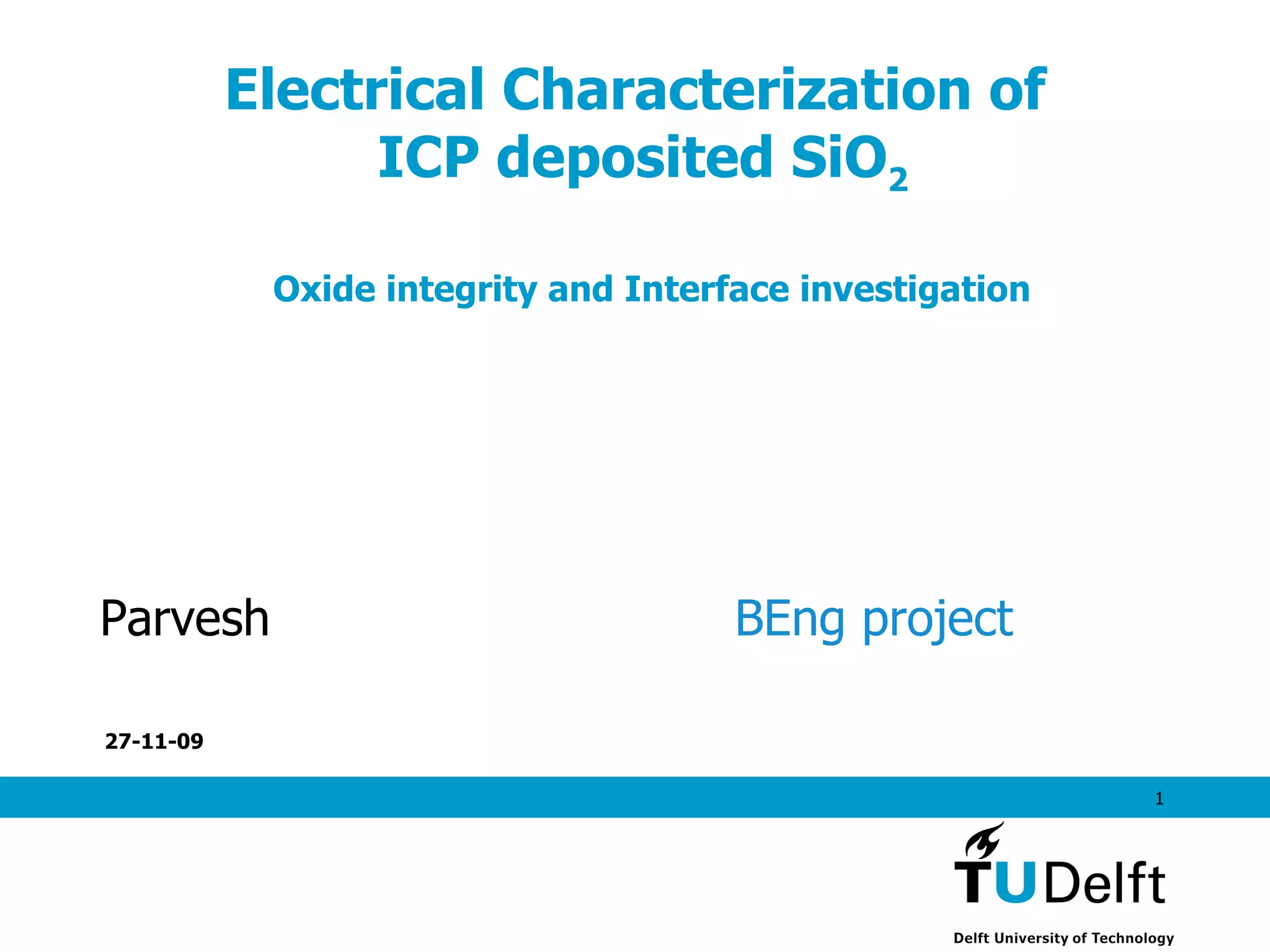 Electrical Characterization of ICP deposited $SiO_2$

Oxide integrity and Interface investigation

Parvesh

BEng project

27-11-09

1

TUDelft

Delft University of Technology